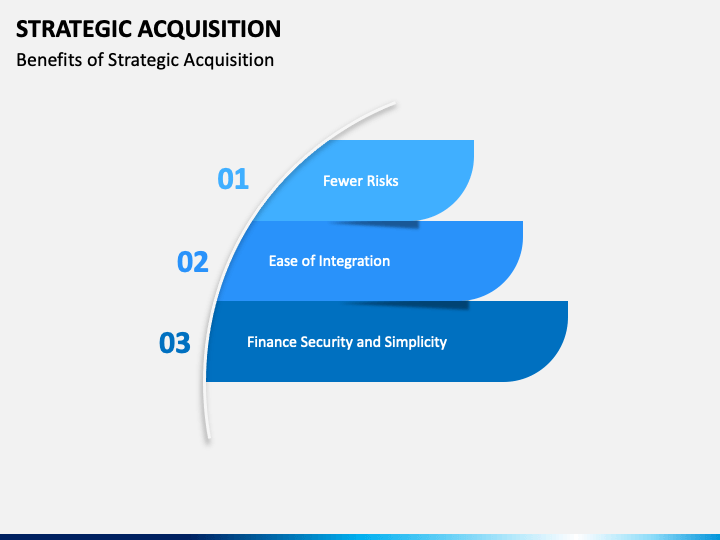 STRATEGIC ACQUISITION

Benefits of Strategic Acquisition

01 Fewer Risks

02 Ease of Integration

03 Finance Security and Simplicity